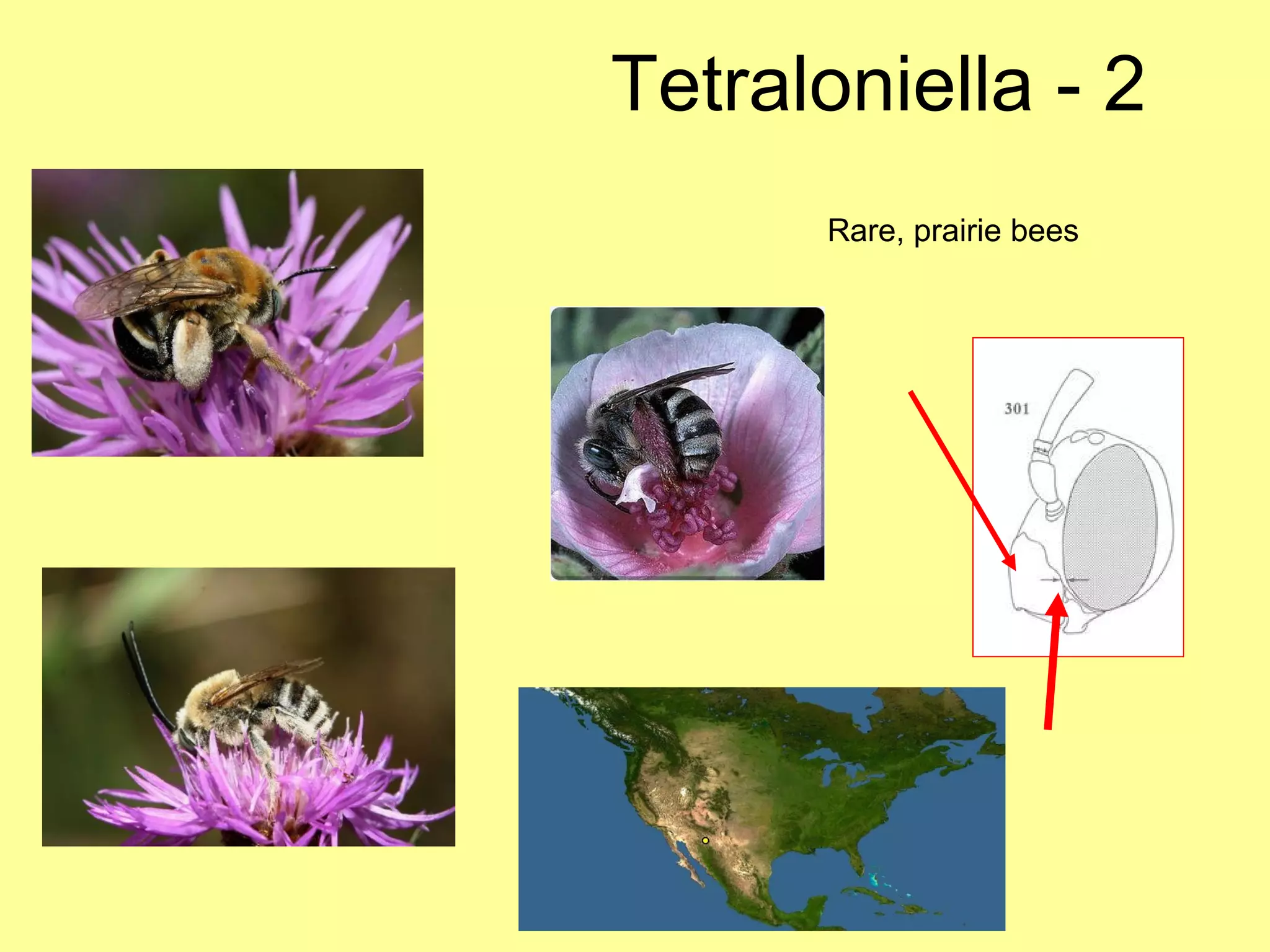 Tetraloniella - 2

Rare, prairie bees

301